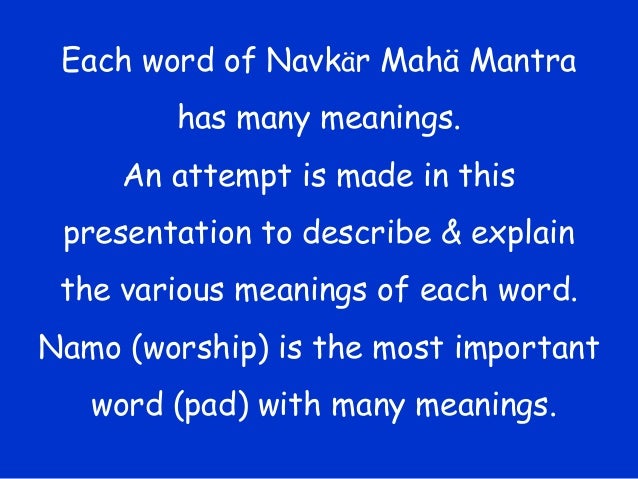 Each word of Navkär Mahä Mantra has many meanings.
An attempt is made in this presentation to describe & explain the various meanings of each word.
Namo (worship) is the most important word (pad) with many meanings.